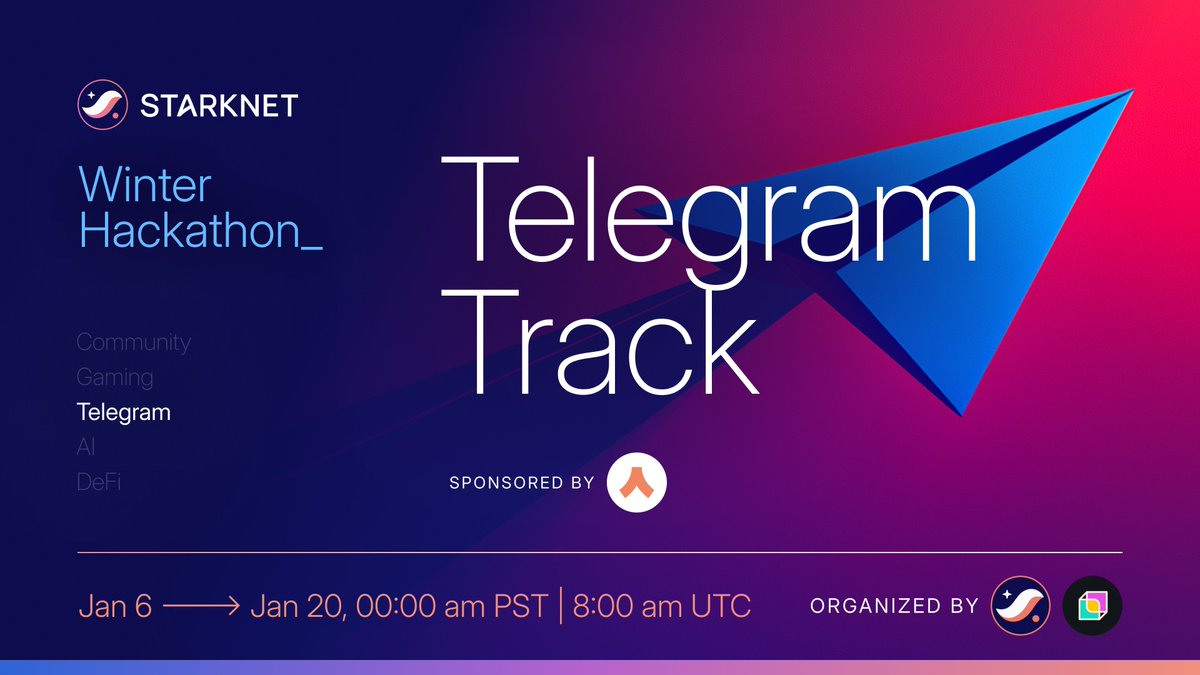 STARKNET

Winter Hackathon_

Community
Gaming
Telegram
AI
DeFi

Telegram Track

SPONSORED BY

Jan 6 ⟶ Jan 20, 00:00 am PST | 8:00 am UTC

ORGANIZED BY